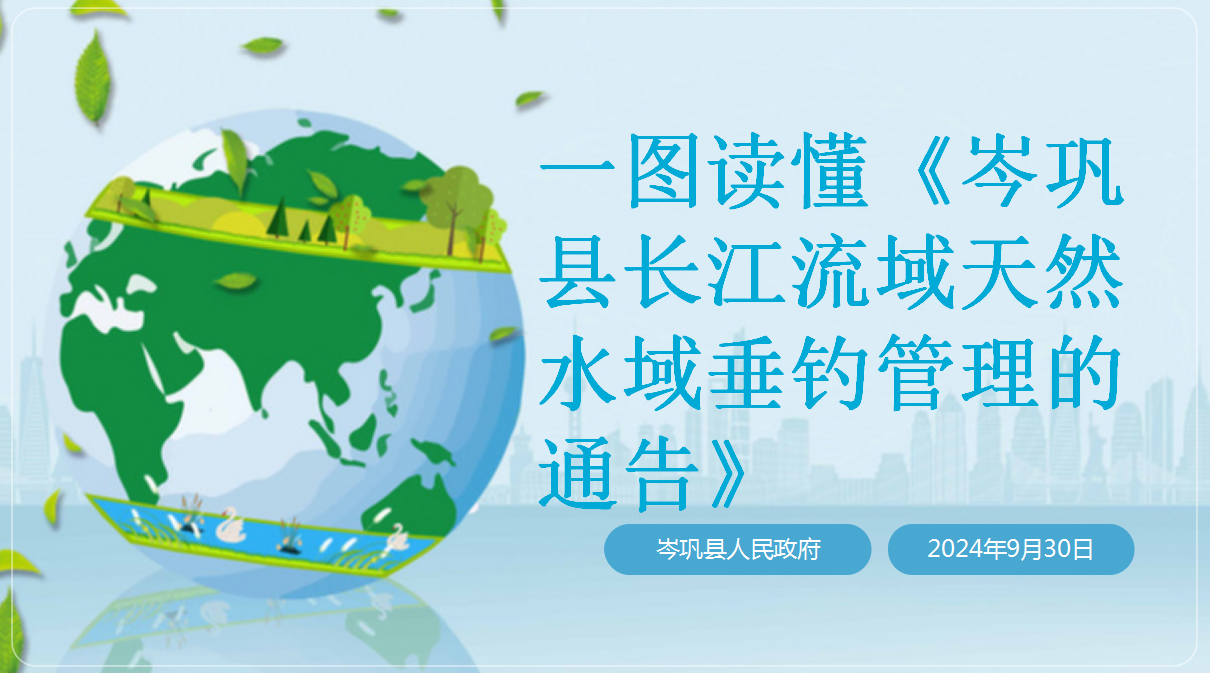 一图读懂《岑巩县长江流域天然水域垂钓管理的通告》

岑巩县人民政府

2024年9月30日